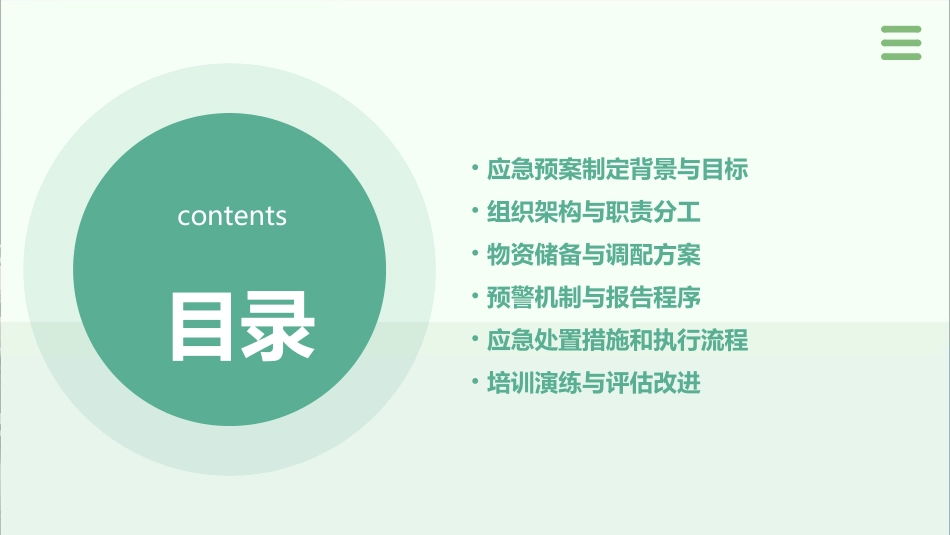 contents

目录

• 应急预案制定背景与目标
• 组织架构与职责分工
• 物资储备与调配方案
• 预警机制与报告程序
• 应急处置措施和执行流程
• 培训演练与评估改进